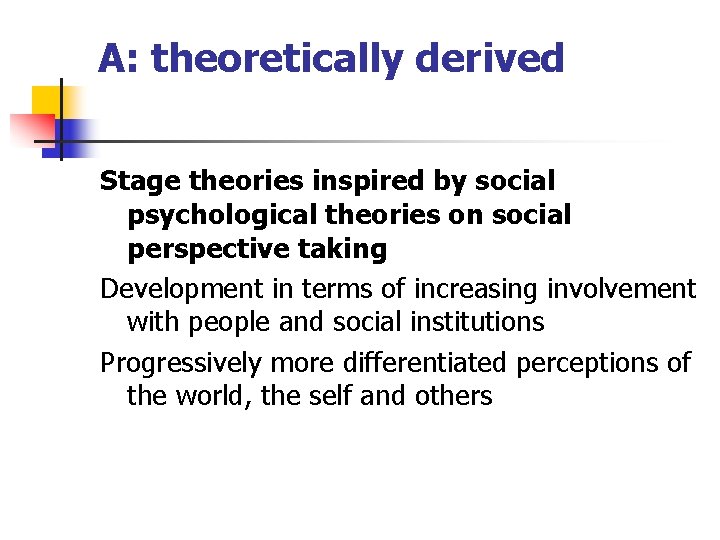 A: theoretically derived

Stage theories inspired by social psychological theories on social perspective taking

Development in terms of increasing involvement with people and social institutions

Progressively more differentiated perceptions of the world, the self and others